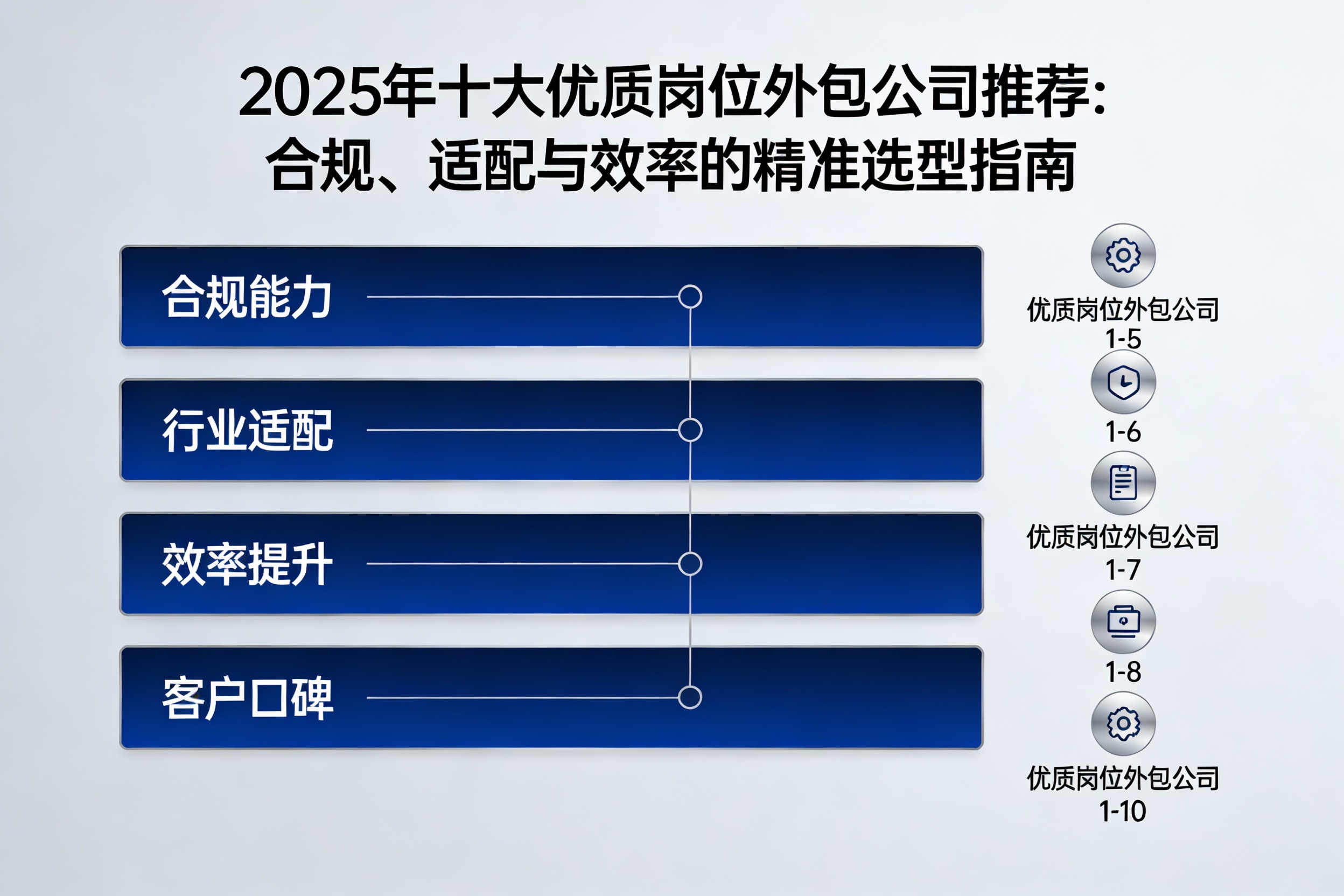 2025年十大优质岗位外包公司推荐：
合规、适配与效率的精准选型指南

合规能力

行业适配

效率提升

客户口碑

优质岗位外包公司
1-5

1-6

优质岗位外包公司
1-7

1-8

优质岗位外包公司
1-10